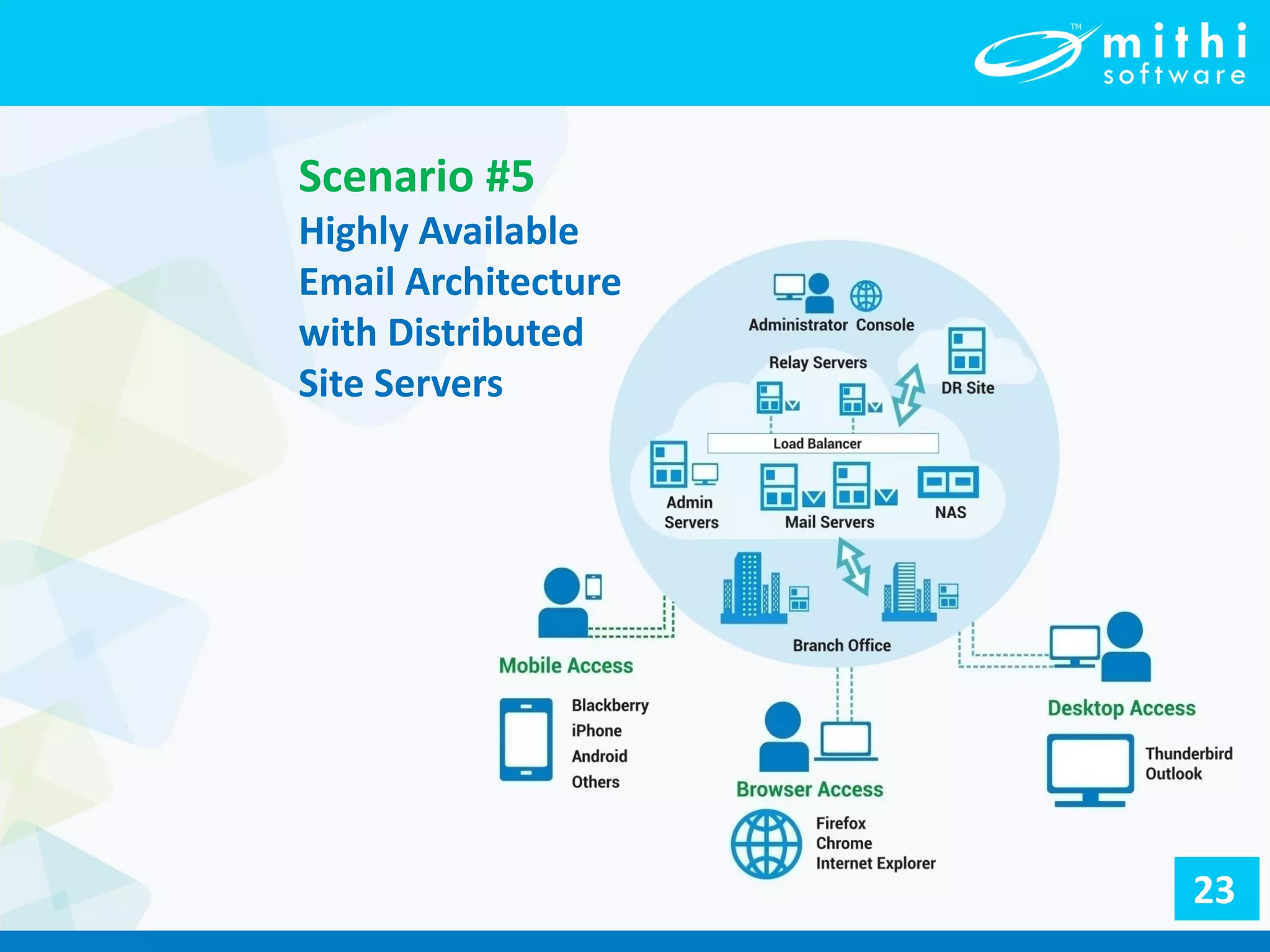 TM mithi software

Scenario #5
Highly Available Email Architecture with Distributed Site Servers

Administrator Console

Relay Servers

DR Site

Load Balancer

Admin Servers

Mail Servers

NAS

Branch Office

Mobile Access

Blackberry
iPhone
Android
Others

Browser Access

Firefox
Chrome
Internet Explorer

Desktop Access

Thunderbird
Outlook

23